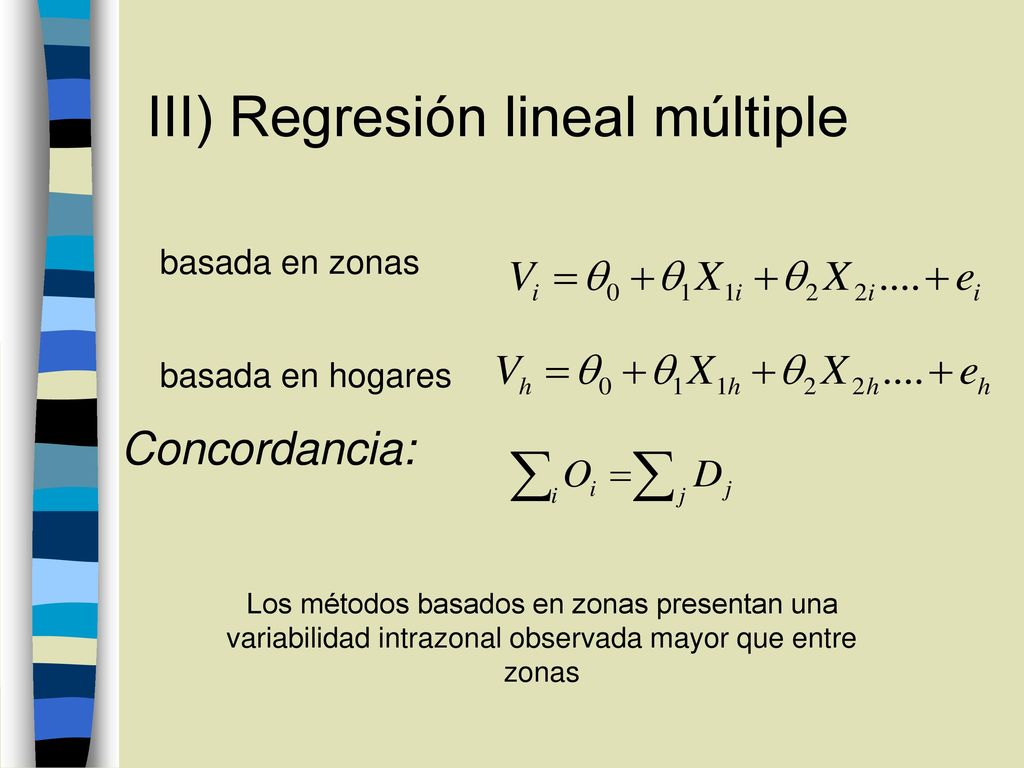 III) Regresión lineal múltiple

basada en zonas $V_i = \theta_0 + \theta_1 X_{1i} + \theta_2 X_{2i} .... + e_i$

basada en hogares $V_h = \theta_0 + \theta_1 X_{1h} + \theta_2 X_{2h} .... + e_h$

Concordancia: $\sum_i O_i = \sum_j D_j$

Los métodos basados en zonas presentan una variabilidad intrazonal observada mayor que entre zonas